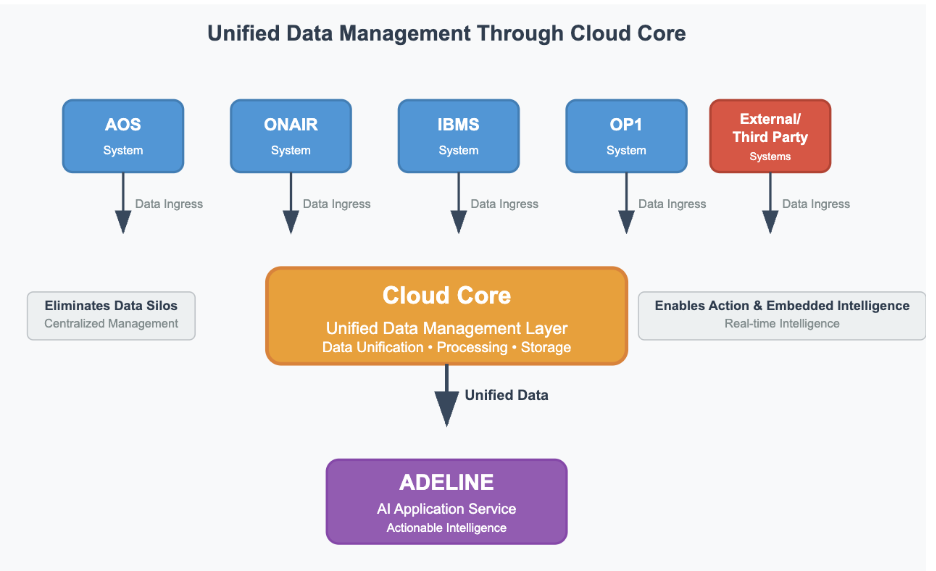 Unified Data Management Through Cloud Core

AOS
System

ONAIR
System

IBMS
System

OP1
System

External/
Third Party
Systems

Data Ingress

Data Ingress

Data Ingress

Data Ingress

Data Ingress

Eliminates Data Silos
Centralized Management

Cloud Core
Unified Data Management Layer
Data Unification • Processing • Storage

Enables Action & Embedded Intelligence
Real-time Intelligence

Unified Data

ADELINE
AI Application Service
Actionable Intelligence